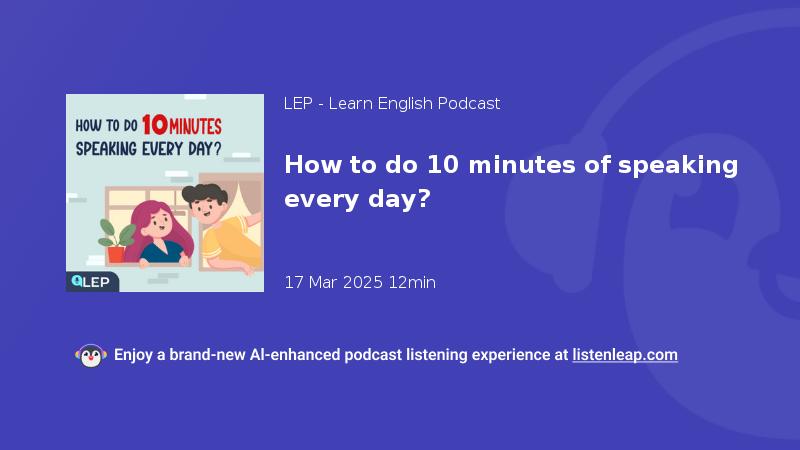 HOW TO DO 10 MINUTES SPEAKING EVERY DAY?

LEP

LEP - Learn English Podcast

How to do 10 minutes of speaking every day?

17 Mar 2025 12min

Enjoy a brand-new AI-enhanced podcast listening experience at listenleap.com